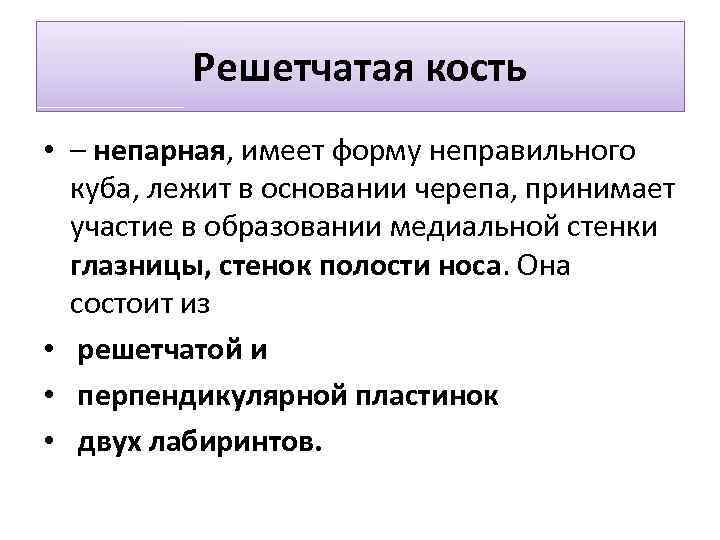 Решетчатая кость

• – непарная, имеет форму неправильного куба, лежит в основании черепа, принимает участие в образовании медиальной стенки глазницы, стенок полости носа. Она состоит из

• решетчатой и

• перпендикулярной пластинок

• двух лабиринтов.